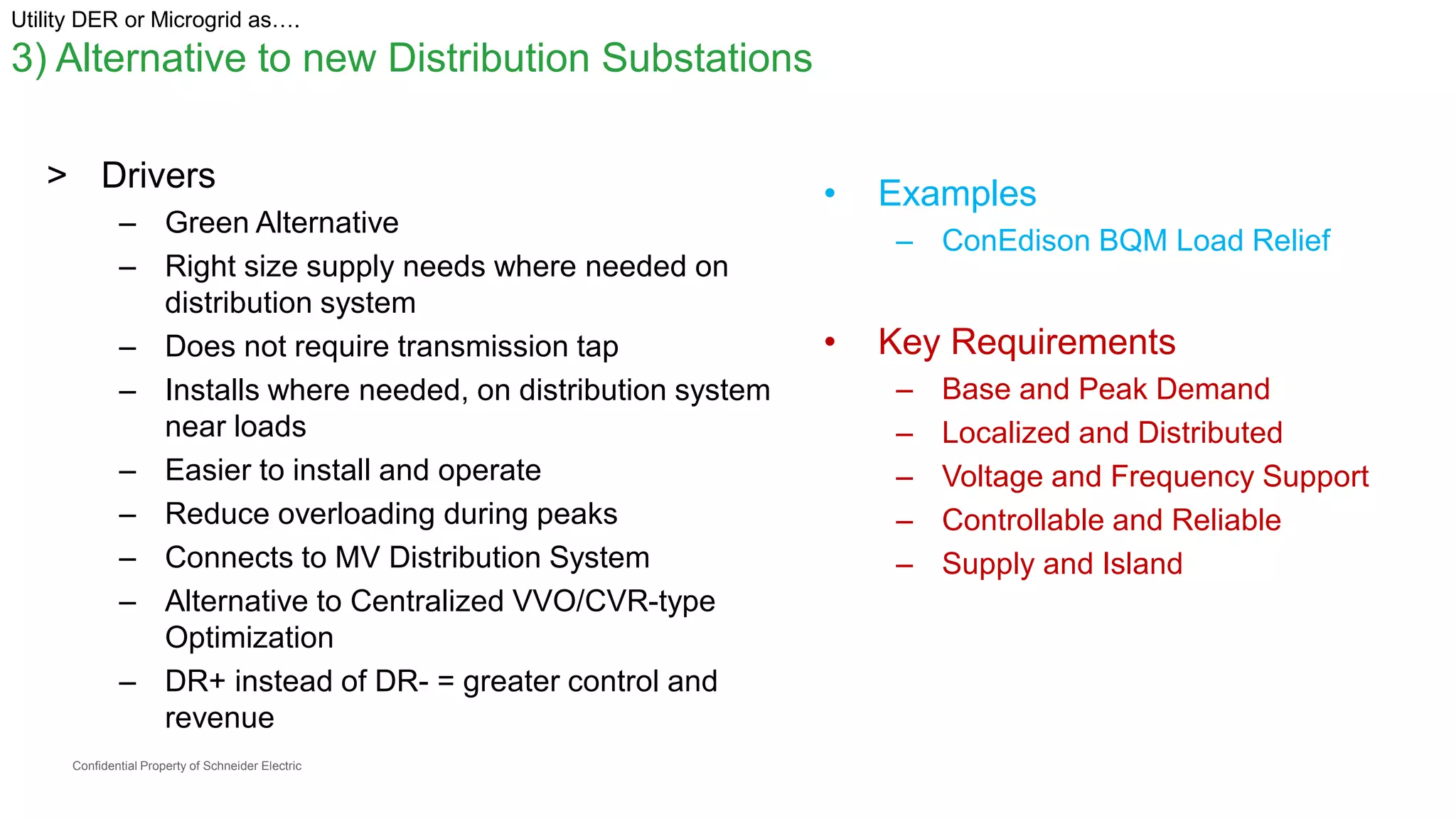 Utility DER or Microgrid as….
3) Alternative to new Distribution Substations

> Drivers
– Green Alternative
– Right size supply needs where needed on distribution system
– Does not require transmission tap
– Installs where needed, on distribution system near loads
– Easier to install and operate
– Reduce overloading during peaks
– Connects to MV Distribution System
– Alternative to Centralized VVO/CVR-type Optimization
– DR+ instead of DR- = greater control and revenue

• Examples
– ConEdison BQM Load Relief

• Key Requirements
– Base and Peak Demand
– Localized and Distributed
– Voltage and Frequency Support
– Controllable and Reliable
– Supply and Island

Confidential Property of Schneider Electric